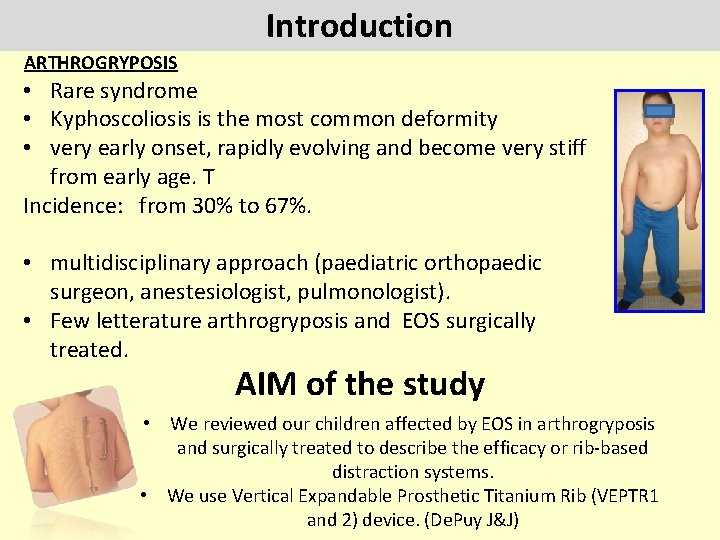 Introduction

ARTHROGRYPOSIS

• Rare syndrome
• Kyphoscoliosis is the most common deformity
• very early onset, rapidly evolving and become very stiff from early age. T

Incidence: from 30% to 67%.

• multidisciplinary approach (paediatric orthopaedic surgeon, anestesiologist, pulmonologist).
• Few letterature arthrogryposis and EOS surgically treated.

AIM of the study

• We reviewed our children affected by EOS in arthrogryposis and surgically treated to describe the efficacy or rib-based distraction systems.
• We use Vertical Expandable Prosthetic Titanium Rib (VEPTR1 and 2) device. (DePuy J&J)